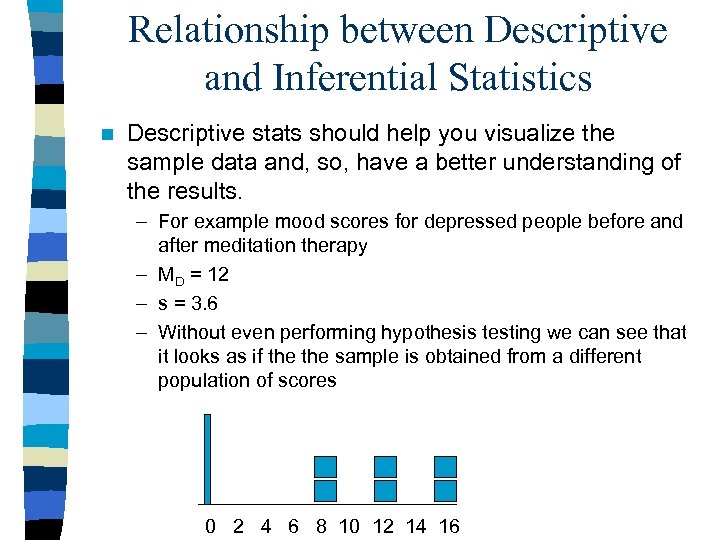 Relationship between Descriptive and Inferential Statistics

Descriptive stats should help you visualize the sample data and, so, have a better understanding of the results.

– For example mood scores for depressed people before and after meditation therapy
– $M_D = 12$
– s = 3.6
– Without even performing hypothesis testing we can see that it looks as if the the sample is obtained from a different population of scores

0 2 4 6 8 10 12 14 16